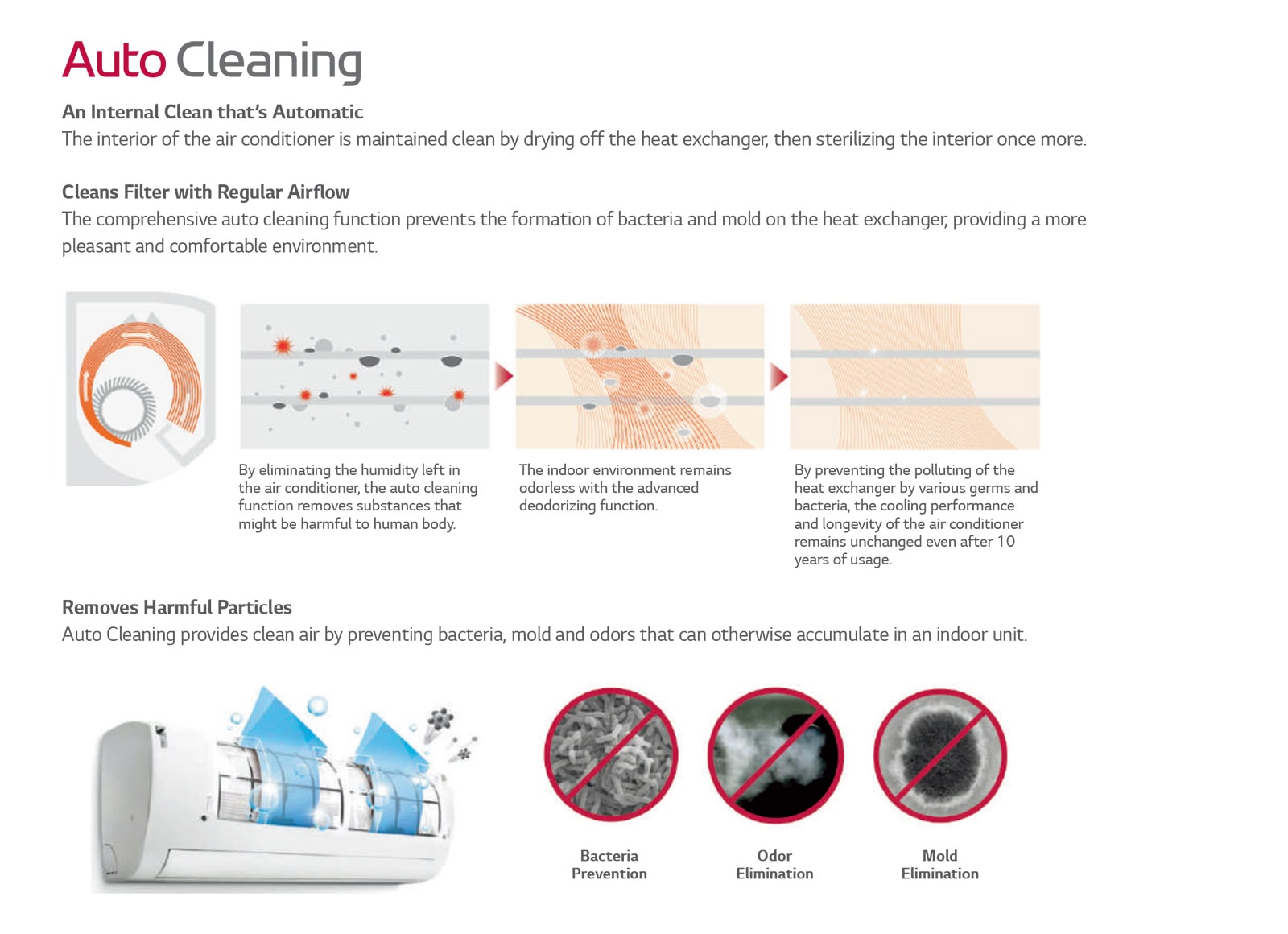 Auto Cleaning

An Internal Clean that's Automatic
The interior of the air conditioner is maintained clean by drying off the heat exchanger, then sterilizing the interior once more.

Cleans Filter with Regular Airflow
The comprehensive auto cleaning function prevents the formation of bacteria and mold on the heat exchanger, providing a more pleasant and comfortable environment.

By eliminating the humidity left in the air conditioner, the auto cleaning function removes substances that might be harmful to human body.

The indoor environment remains odorless with the advanced deodorizing function.

By preventing the polluting of the heat exchanger by various germs and bacteria, the cooling performance and longevity of the air conditioner remains unchanged even after 10 years of usage.

Removes Harmful Particles
Auto Cleaning provides clean air by preventing bacteria, mold and odors that can otherwise accumulate in an indoor unit.

Bacteria Prevention

Odor Elimination

Mold Elimination